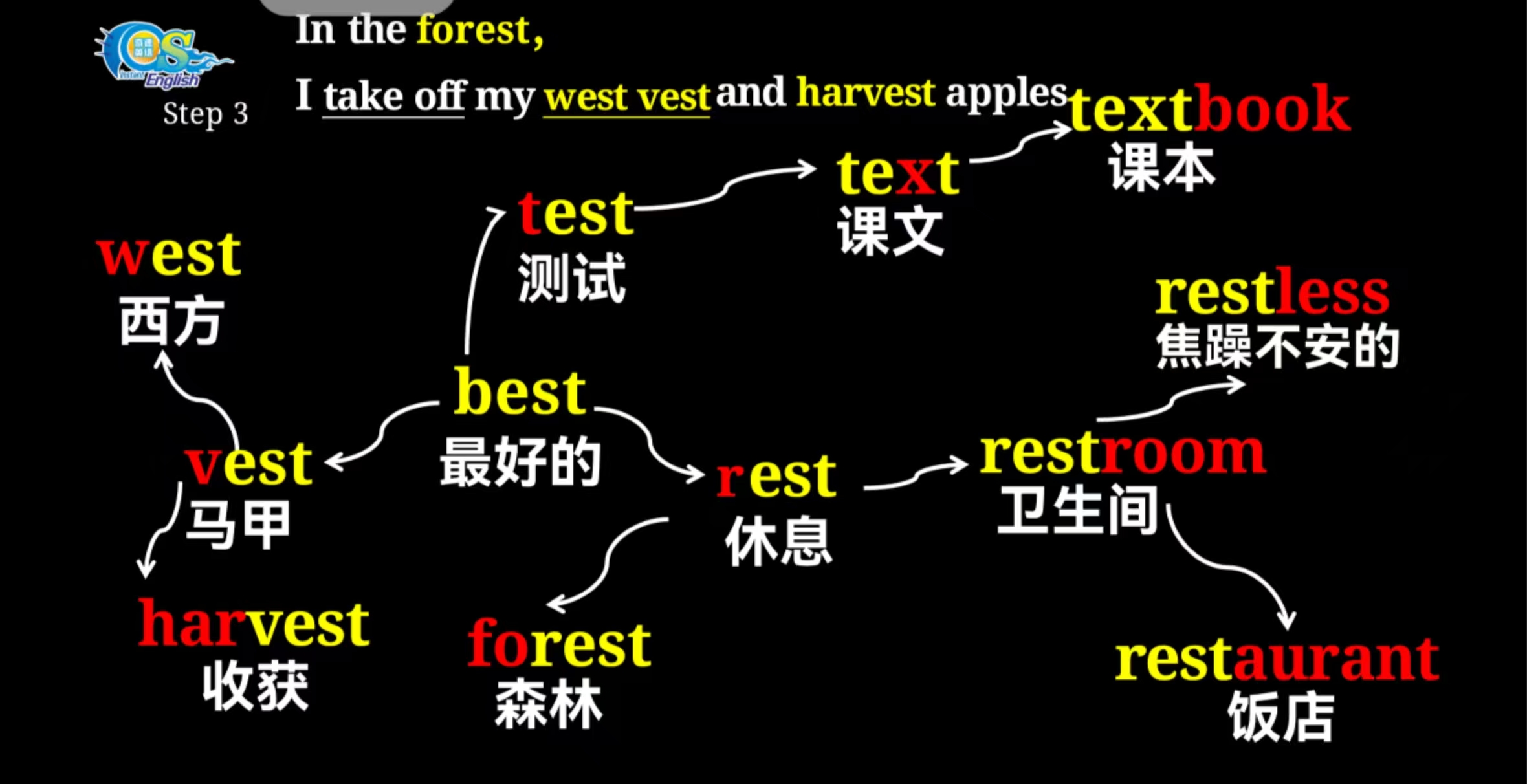 English
Step 3

In the forest,

I take off my west vest and harvest apples

textbook
课本

text
课文

test
测试

west
西方

restless
焦躁不安的

best
最好的

vest
马甲

rest
休息

restroom
卫生间

harvest
收获

forest
森林

restaurant
饭店